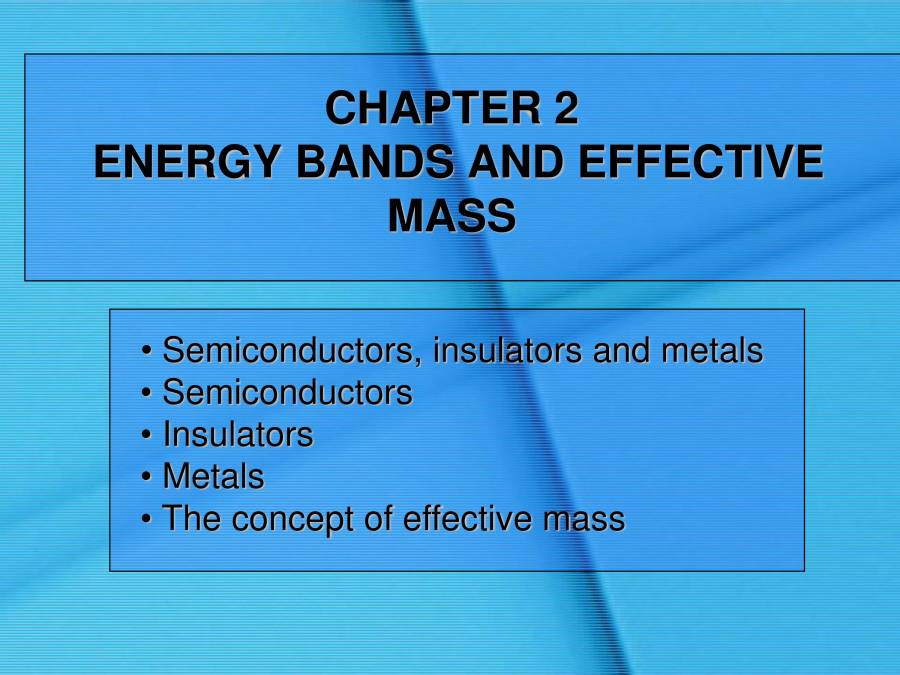 CHAPTER 2
ENERGY BANDS AND EFFECTIVE MASS

• Semiconductors, insulators and metals
• Semiconductors
• Insulators
• Metals
• The concept of effective mass